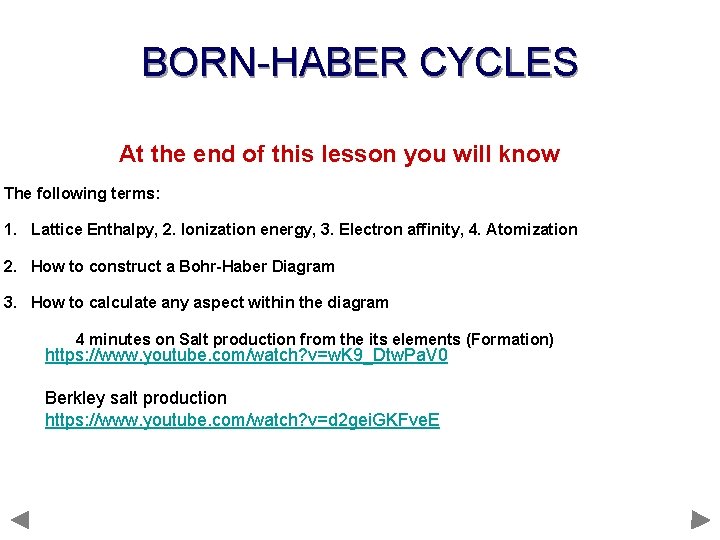 BORN-HABER CYCLES

At the end of this lesson you will know

The following terms:

1. Lattice Enthalpy, 2. Ionization energy, 3. Electron affinity, 4. Atomization

2. How to construct a Bohr-Haber Diagram

3. How to calculate any aspect within the diagram

4 minutes on Salt production from the its elements (Formation)
https://www.youtube.com/watch?v=wK9_DtwPaV0

Berkley salt production
https://www.youtube.com/watch?v=d2geiGKFveE